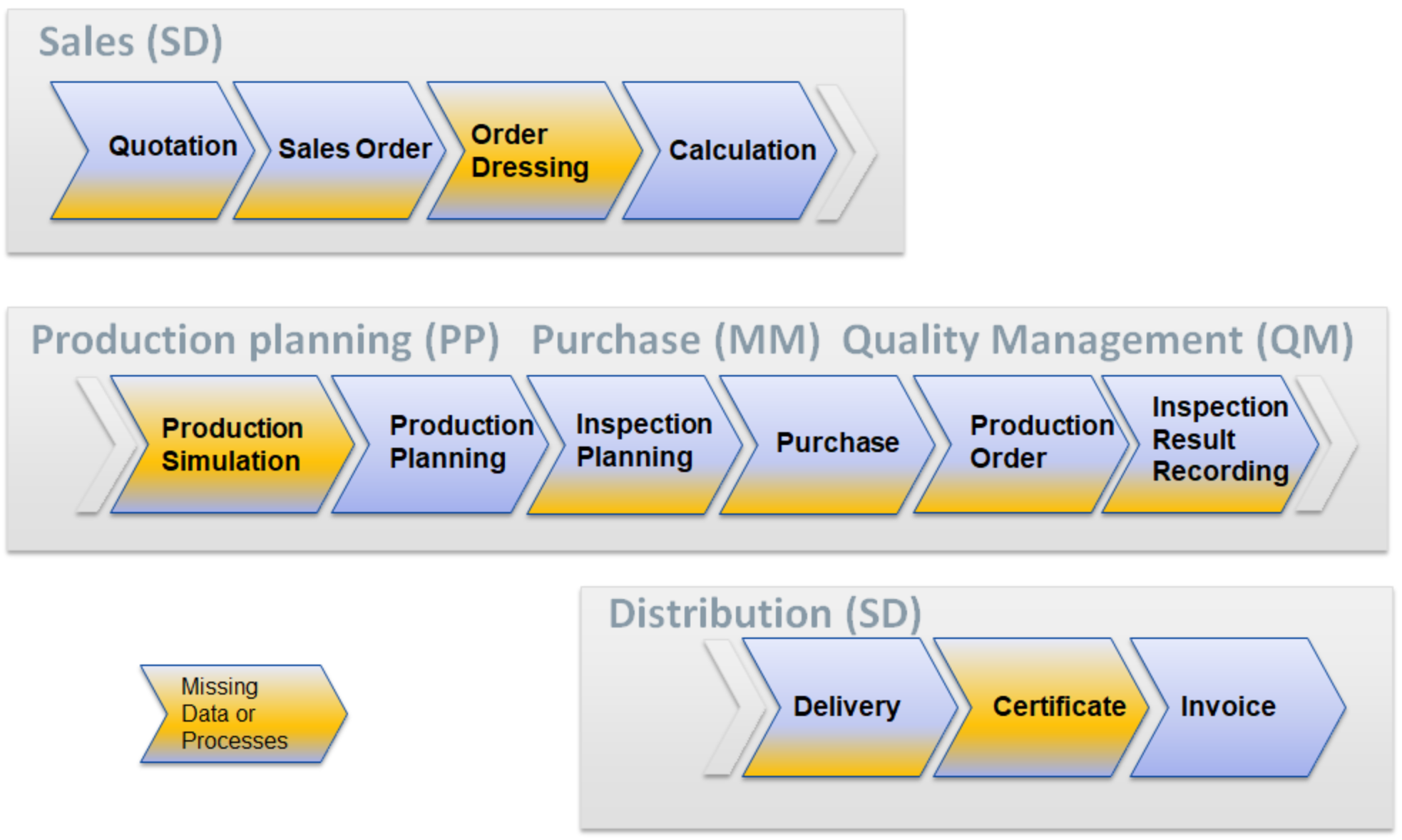 Sales (SD)

Quotation

Sales Order

Order Dressing

Calculation

Production planning (PP) Purchase (MM) Quality Management (QM)

Production Simulation

Production Planning

Inspection Planning

Purchase

Production Order

Inspection Result Recording

Missing Data or Processes

Distribution (SD)

Delivery

Certificate

Invoice